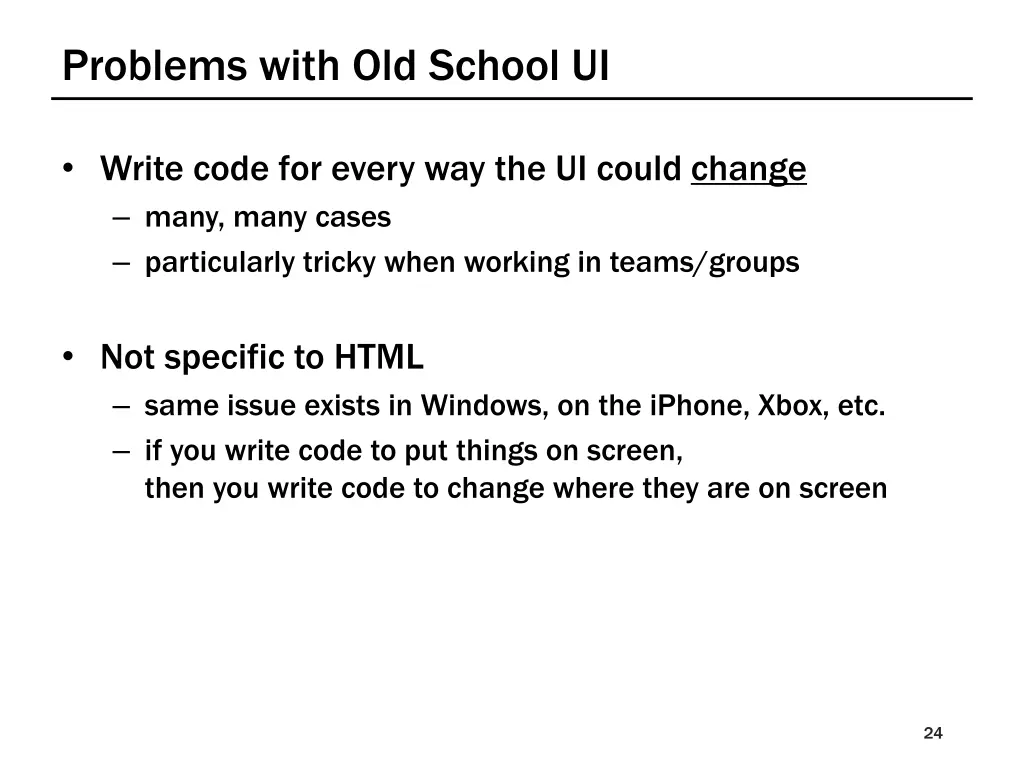 Problems with Old School UI

• Write code for every way the UI could change
– many, many cases
– particularly tricky when working in teams/groups

• Not specific to HTML
– same issue exists in Windows, on the iPhone, Xbox, etc.
– if you write code to put things on screen, then you write code to change where they are on screen

24